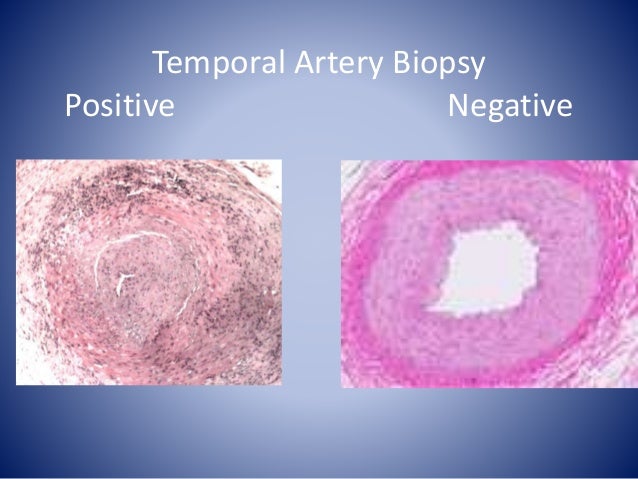 Temporal Artery Biopsy

Positive

Negative